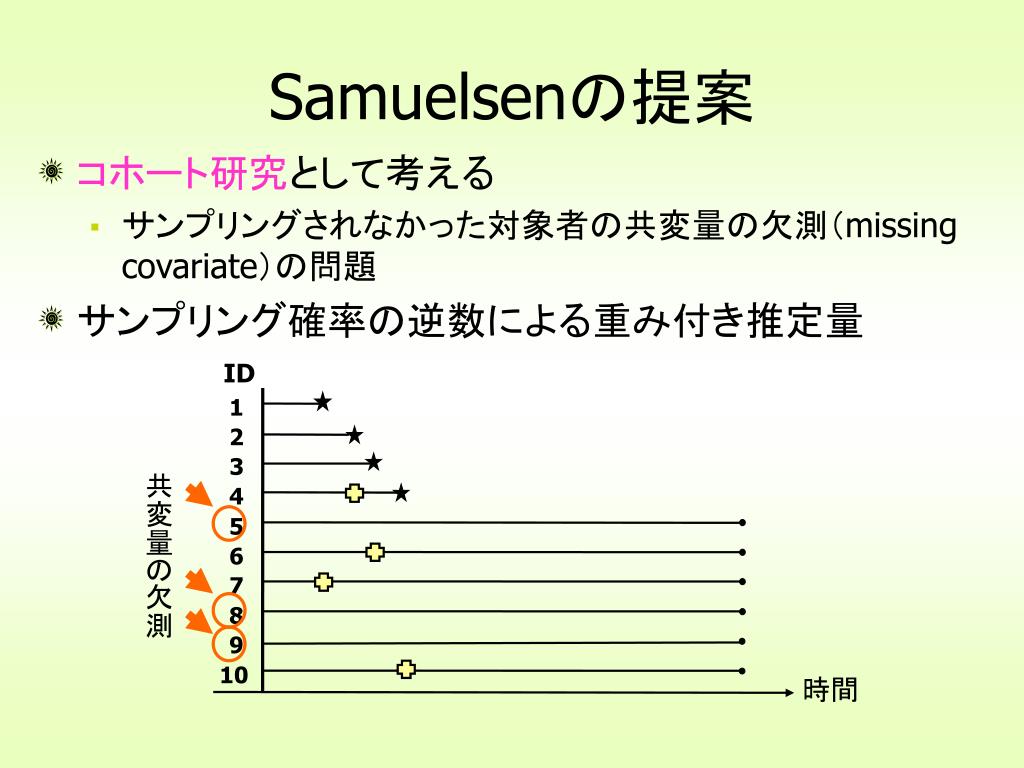 Samuelsenの提案

コホート研究として考える

サンプリングされなかった対象者の共変量の欠測(missing covariate)の問題

サンプリング確率の逆数による重み付き推定量

ID
1
2
3
4
5
6
7
8
9
10

共変量の欠測

時間